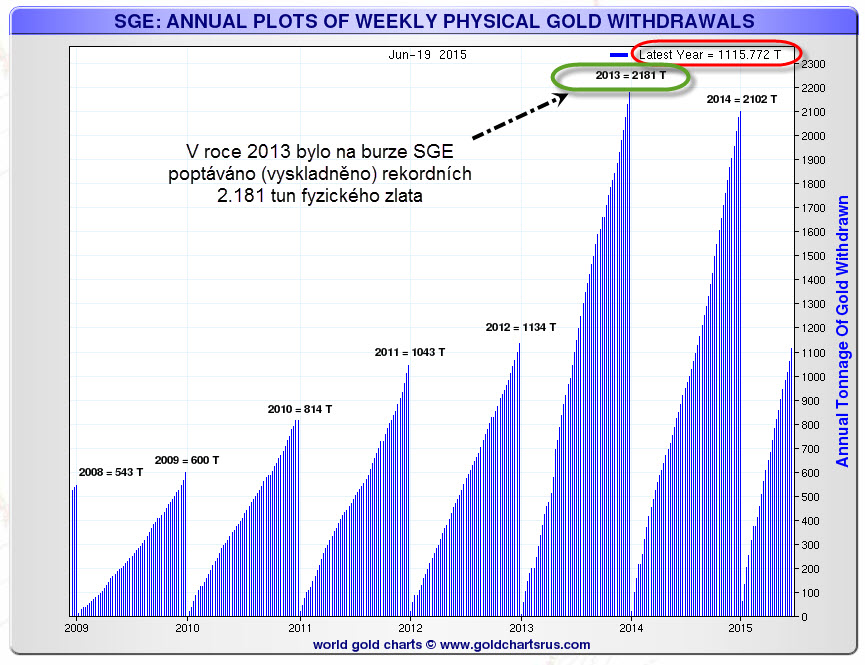 SGE: ANNUAL PLOTS OF WEEKLY PHYSICAL GOLD WITHDRAWALS

Jun-19 2015

Latest Year = 1115.772 T

2013 = 2181 T

2014 = 2102 T

V roce 2013 bylo na burze SGE poptáváno (vyskladněno) rekordních 2.181 tun fyzického zlata

2012 = 1134 T

2011 = 1043 T

2010 = 814 T

2009 = 600 T

2008 = 543 T

2300
2200
2100
2000
1900
1800
1700
1600
1500
1400
1300
1200
1100
1000
900
800
700
600
500
400
300
200
100
0

Annual Tonnage Of Gold Withdrawn

2009 2010 2011 2012 2013 2014 2015

world gold charts © www.goldchartsrus.com